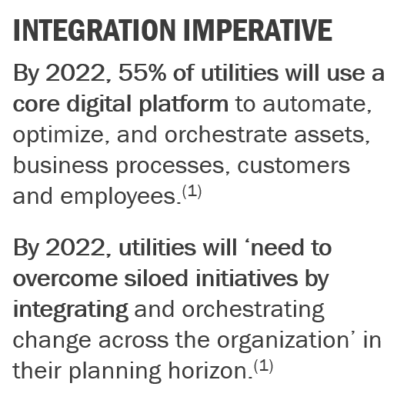 INTEGRATION IMPERATIVE

By 2022, 55% of utilities will use a core digital platform to automate, optimize, and orchestrate assets, business processes, customers and employees.$^{(1)}$

By 2022, utilities will ‘need to overcome siloed initiatives by integrating and orchestrating change across the organization’ in their planning horizon.$^{(1)}$